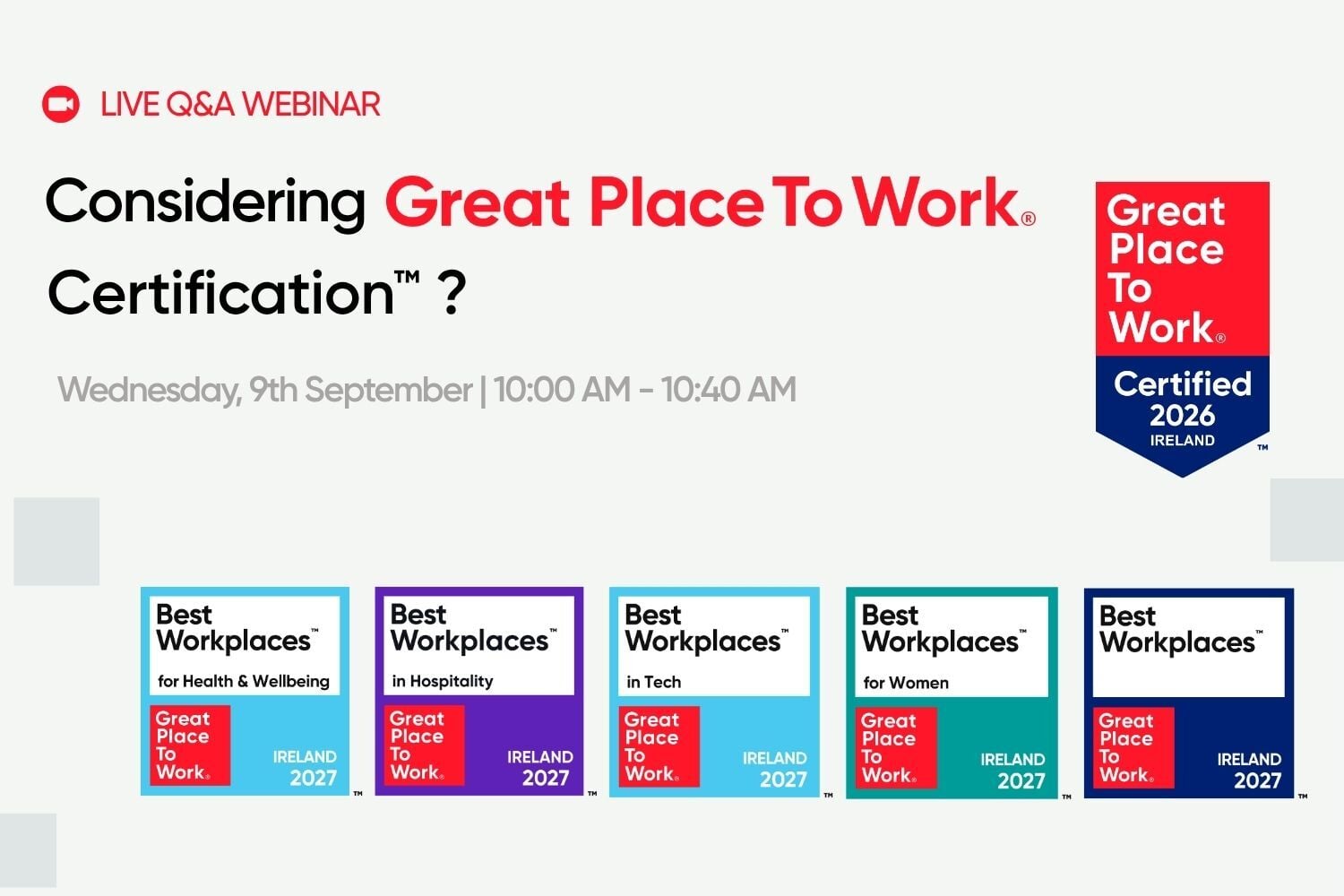 LIVE Q&A WEBINAR

Considering Great Place To Work® Certification™ ?

Wednesday, 9th September | 10:00 AM - 10:40 AM

Great Place To Work®
Certified 2026 IRELAND ™

Best Workplaces™ for Health & Wellbeing
Great Place To Work®
IRELAND 2027 ™

Best Workplaces™ in Hospitality
Great Place To Work®
IRELAND 2027 ™

Best Workplaces™ in Tech
Great Place To Work®
IRELAND 2027 ™

Best Workplaces™ for Women
Great Place To Work®
IRELAND 2027 ™

Best Workplaces™
Great Place To Work®
IRELAND 2027 ™